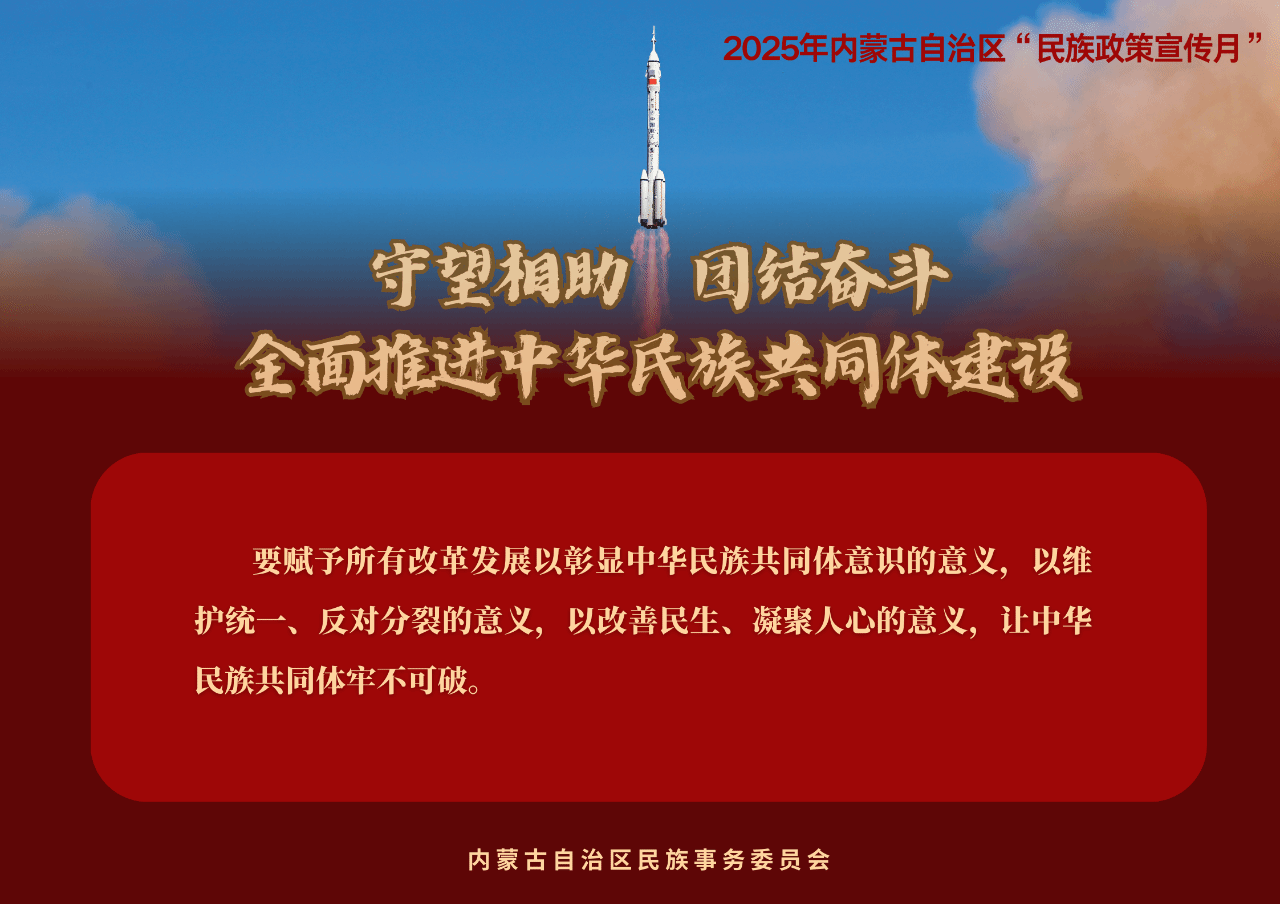 2025年内蒙古自治区“民族政策宣传月”

守望相助　团结奋斗
全面推进中华民族共同体建设

要赋予所有改革发展以彰显中华民族共同体意识的意义，以维护统一、反对分裂的意义，以改善民生、凝聚人心的意义，让中华民族共同体牢不可破。

内蒙古自治区民族事务委员会